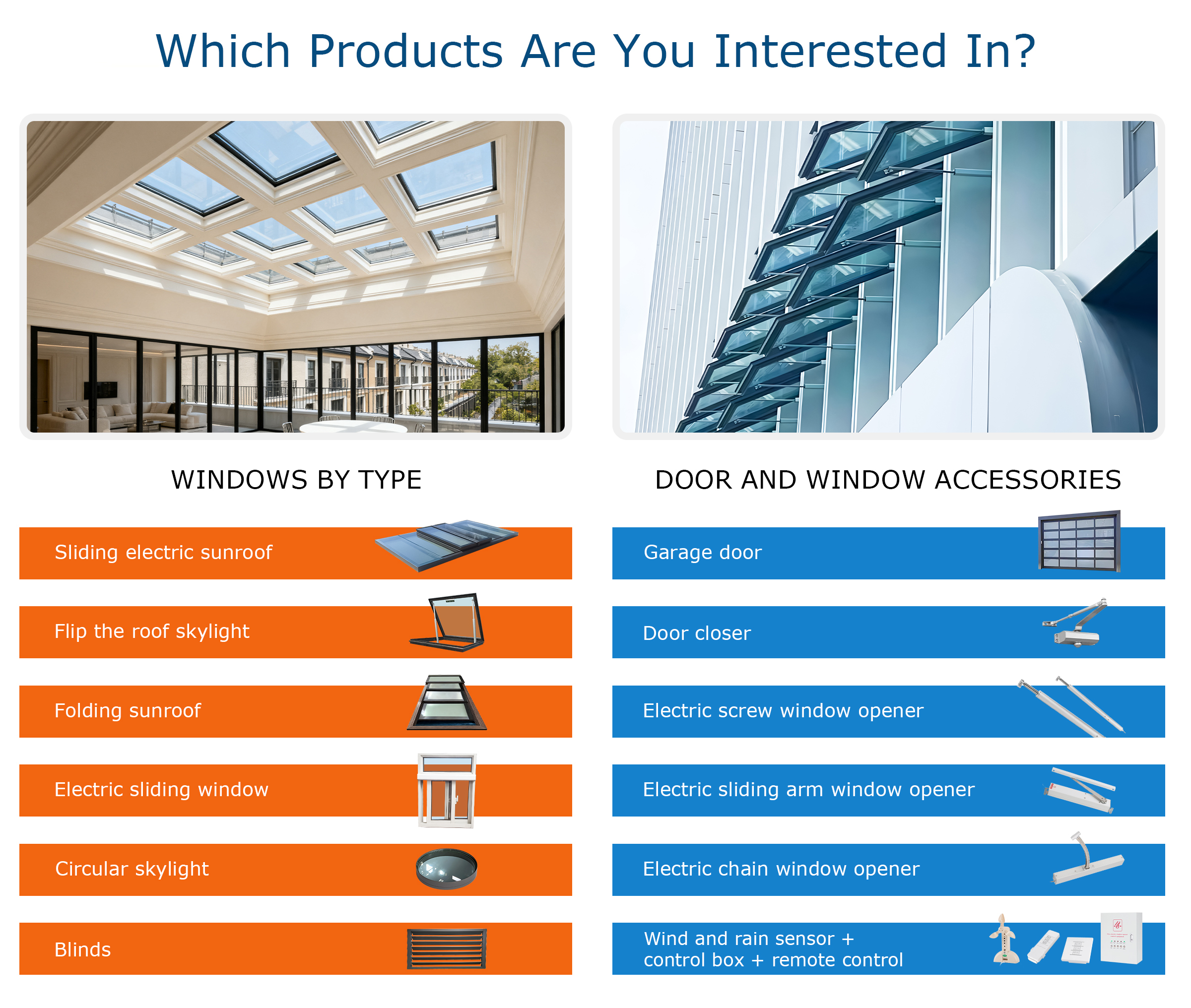 Which Products Are You Interested In?

WINDOWS BY TYPE

Sliding electric sunroof

Flip the roof skylight

Folding sunroof

Electric sliding window

Circular skylight

Blinds

DOOR AND WINDOW ACCESSORIES

Garage door

Door closer

Electric screw window opener

Electric sliding arm window opener

Electric chain window opener

Wind and rain sensor + control box + remote control